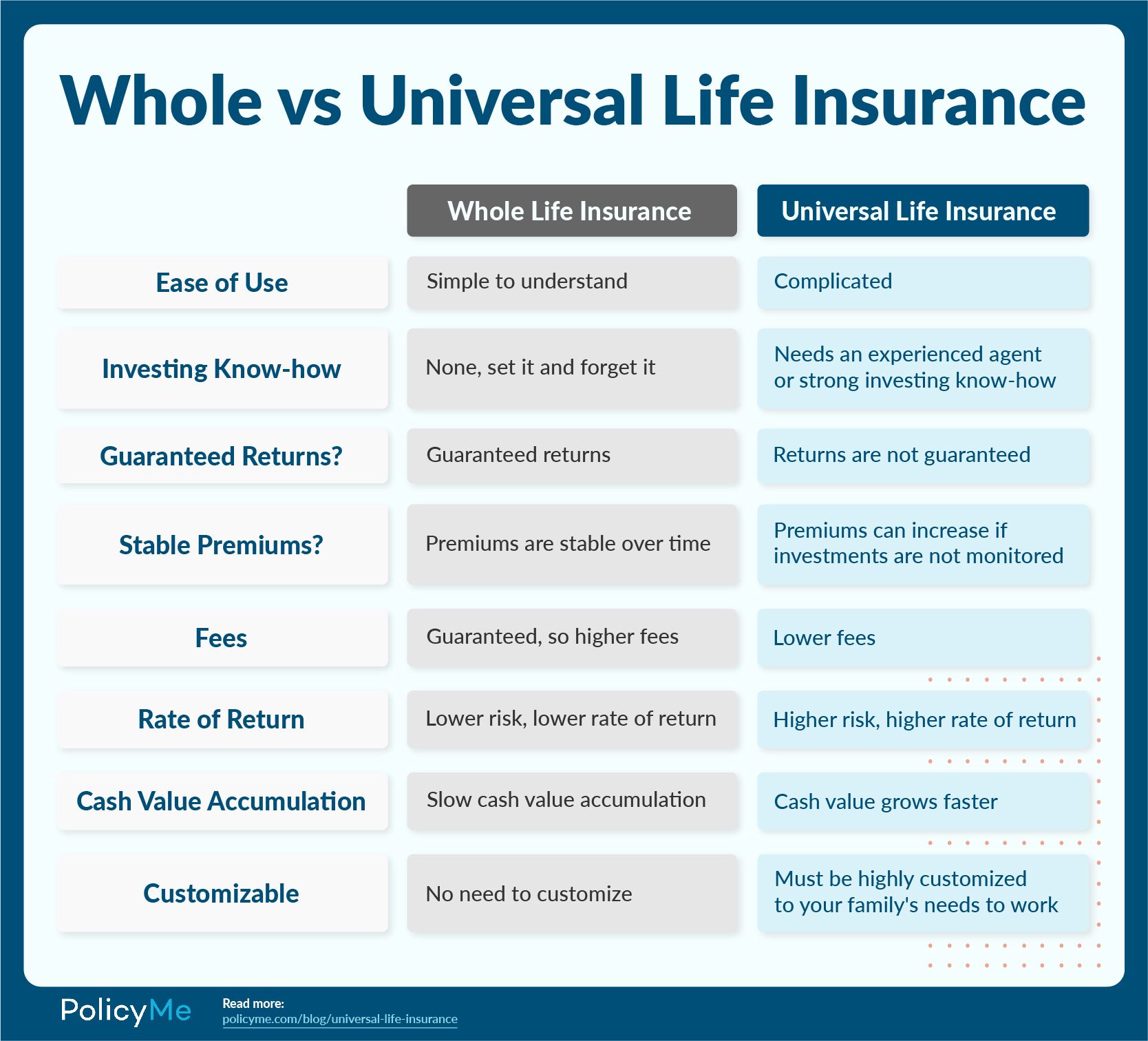 Whole vs Universal Life Insurance

| | Whole Life Insurance | Universal Life Insurance |
|---|---|---|
| Ease of Use | Simple to understand | Complicated |
| Investing Know-how | None, set it and forget it | Needs an experienced agent or strong investing know-how |
| Guaranteed Returns? | Guaranteed returns | Returns are not guaranteed |
| Stable Premiums? | Premiums are stable over time | Premiums can increase if investments are not monitored |
| Fees | Guaranteed, so higher fees | Lower fees |
| Rate of Return | Lower risk, lower rate of return | Higher risk, higher rate of return |
| Cash Value Accumulation | Slow cash value accumulation | Cash value grows faster |
| Customizable | No need to customize | Must be highly customized to your family's needs to work |

PolicyMe

Read more:
policyme.com/blog/universal-life-insurance